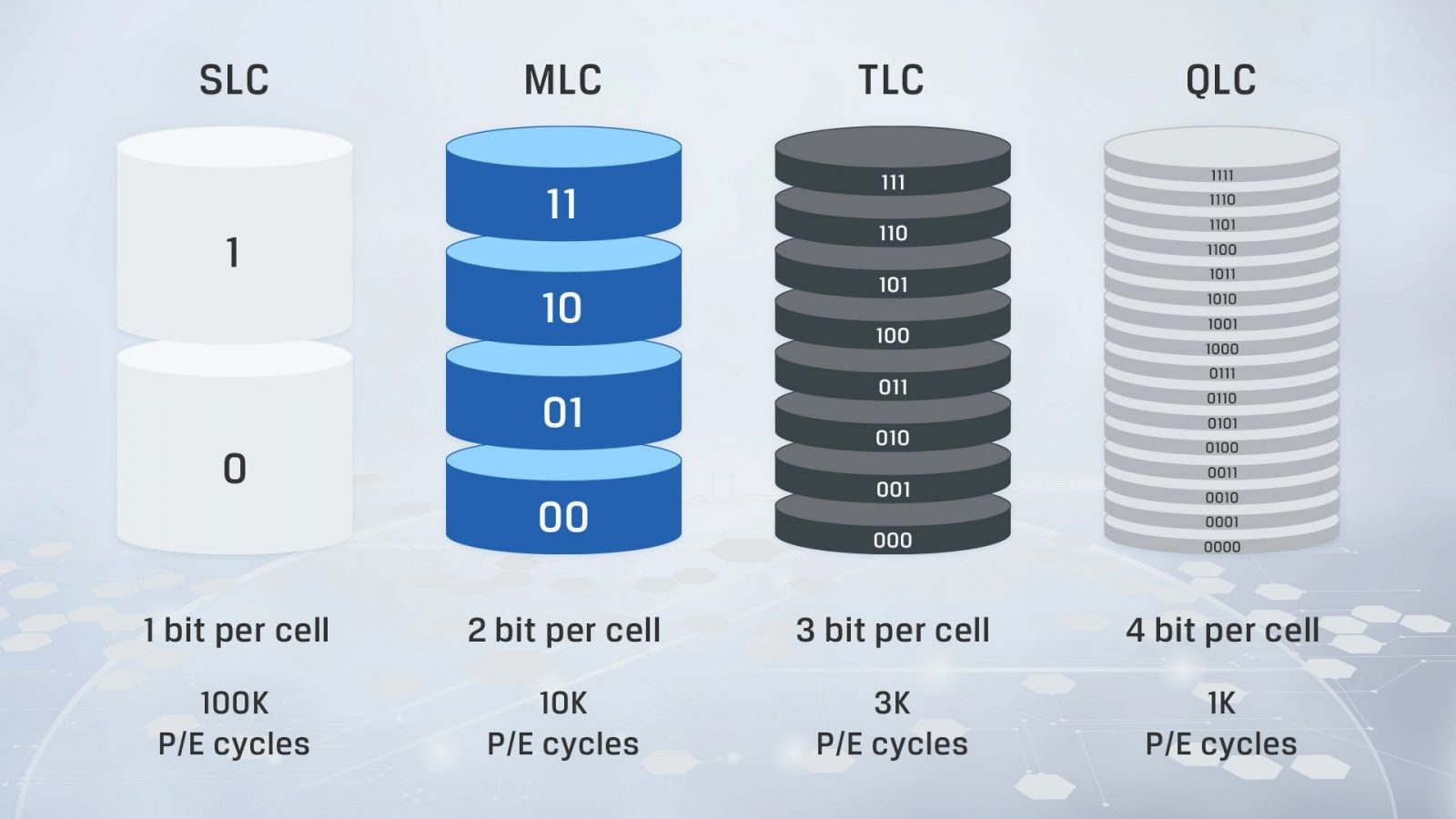 SLC

1

0

1 bit per cell

100K
P/E cycles

MLC

11

10

01

00

2 bit per cell

10K
P/E cycles

TLC

111

110

101

100

011

010

001

000

3 bit per cell

3K
P/E cycles

QLC

1111

1110

1101

1100

1011

1010

1001

1000

0111

0110

0101

0100

0011

0010

0001

0000

4 bit per cell

1K
P/E cycles